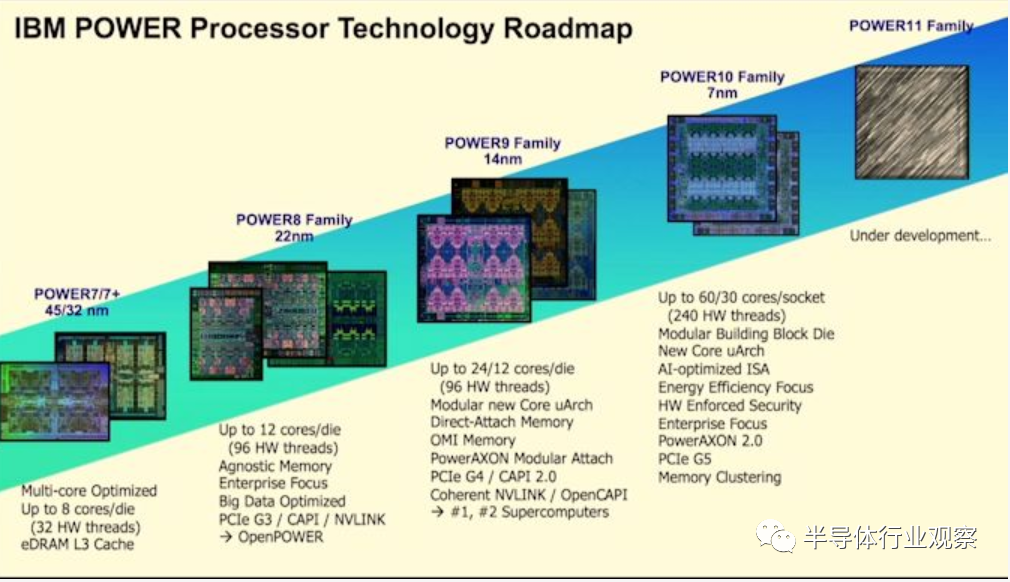 IBM POWER Processor Technology Roadmap

POWER7/7+
45/32 nm

Multi-core Optimized
Up to 8 cores/die
(32 HW threads)
eDRAM L3 Cache

POWER8 Family
22nm

Up to 12 cores/die
(96 HW threads)
Agnostic Memory
Enterprise Focus
Big Data Optimized
PCIe G3 / CAPI / NVLINK
→ OpenPOWER

POWER9 Family
14nm

Up to 24/12 cores/die
(96 HW threads)
Modular new Core uArch
Direct-Attach Memory
OMI Memory
PowerAXON Modular Attach
PCIe G4 / CAPI 2.0
Coherent NVLINK / OpenCAPI
→ #1, #2 Supercomputers

POWER10 Family
7nm

Up to 60/30 cores/socket
(240 HW threads)
Modular Building Block Die
New Core uArch
AI-optimized ISA
Energy Efficiency Focus
HW Enforced Security
Enterprise Focus
PowerAXON 2.0
PCIe G5
Memory Clustering

POWER11 Family

Under development...

半导体行业观察